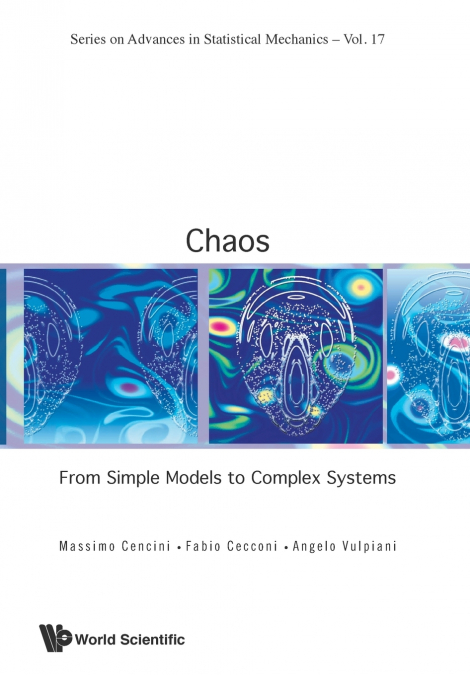 Series on Advances in Statistical Mechanics – Vol. 17

Chaos

From Simple Models to Complex Systems

Massimo Cencini • Fabio Cecconi • Angelo Vulpiani

World Scientific